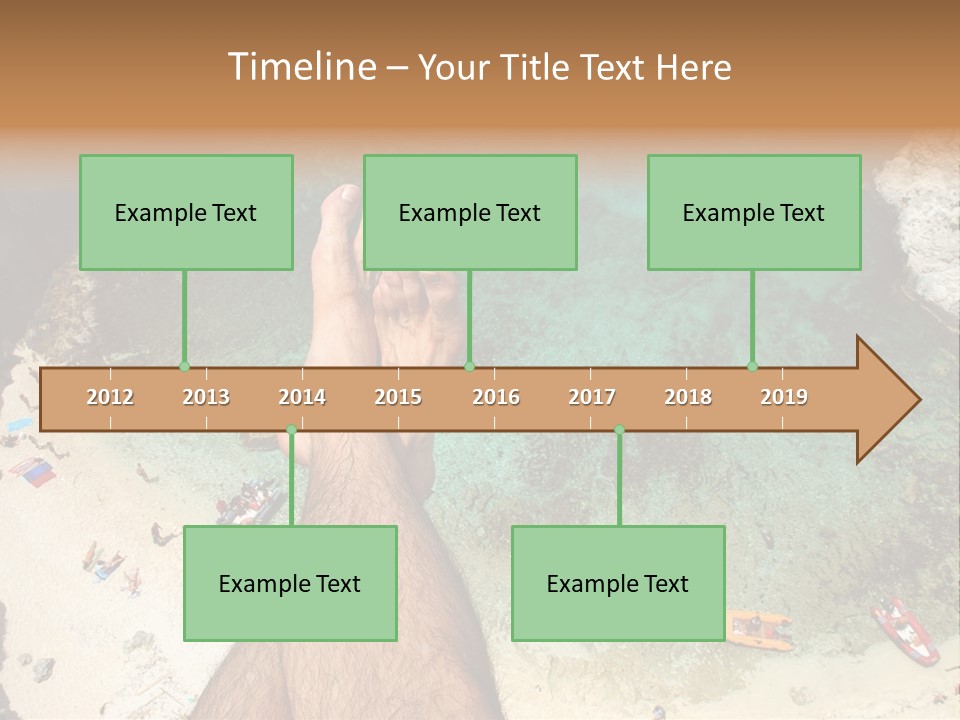 Timeline – Your Title Text Here

Example Text

Example Text

Example Text

2012 2013 2014 2015 2016 2017 2018 2019

Example Text

Example Text